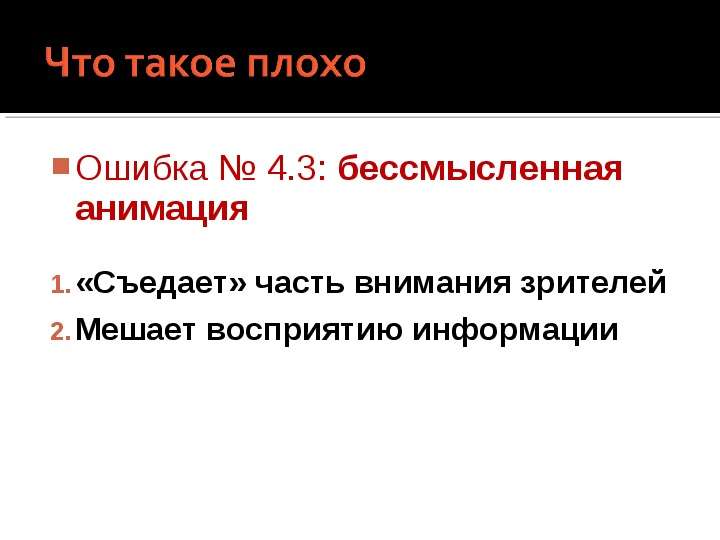 Что такое плохо

Ошибка № 4.3: бессмысленная анимация

1. «Съедает» часть внимания зрителей
2. Мешает восприятию информации